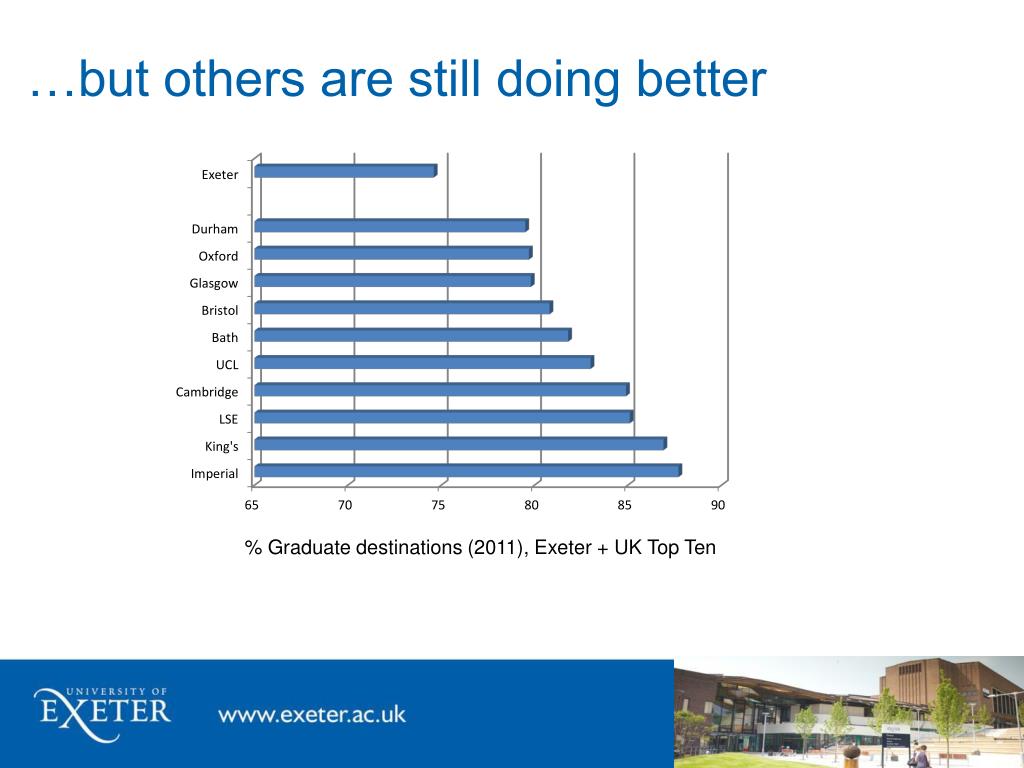 …but others are still doing better

Exeter
Durham
Oxford
Glasgow
Bristol
Bath
UCL
Cambridge
LSE
King's
Imperial

65 70 75 80 85 90

% Graduate destinations (2011), Exeter + UK Top Ten

UNIVERSITY OF EXETER

www.exeter.ac.uk